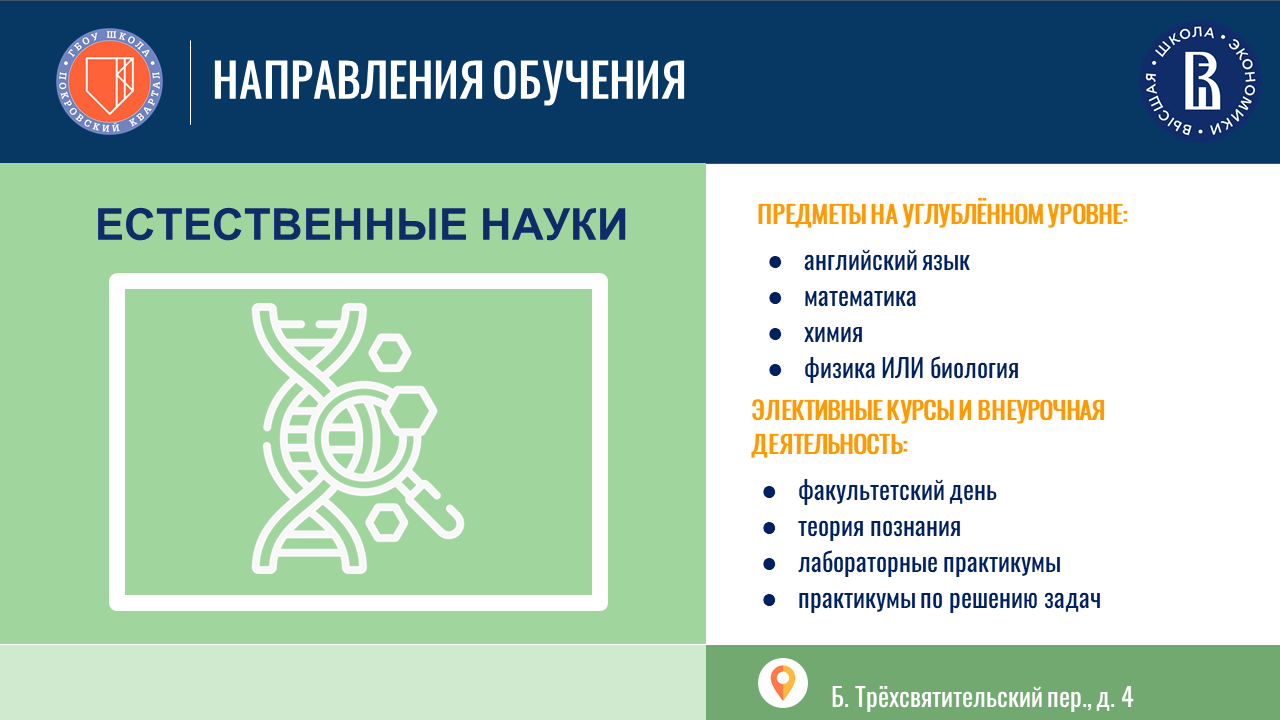 ГБОУ ШКОЛА ПОКРОВСКИЙ КВАРТАЛ

НАПРАВЛЕНИЯ ОБУЧЕНИЯ

ВЫСШАЯ ШКОЛА ЭКОНОМИКИ

ЕСТЕСТВЕННЫЕ НАУКИ

ПРЕДМЕТЫ НА УГЛУБЛЁННОМ УРОВНЕ:

- английский язык
- математика
- химия
- физика ИЛИ биология

ЭЛЕКТИВНЫЕ КУРСЫ И ВНЕУРОЧНАЯ ДЕЯТЕЛЬНОСТЬ:

- факультетский день
- теория познания
- лабораторные практикумы
- практикумы по решению задач

Б. Трёхсвятительский пер., д. 4